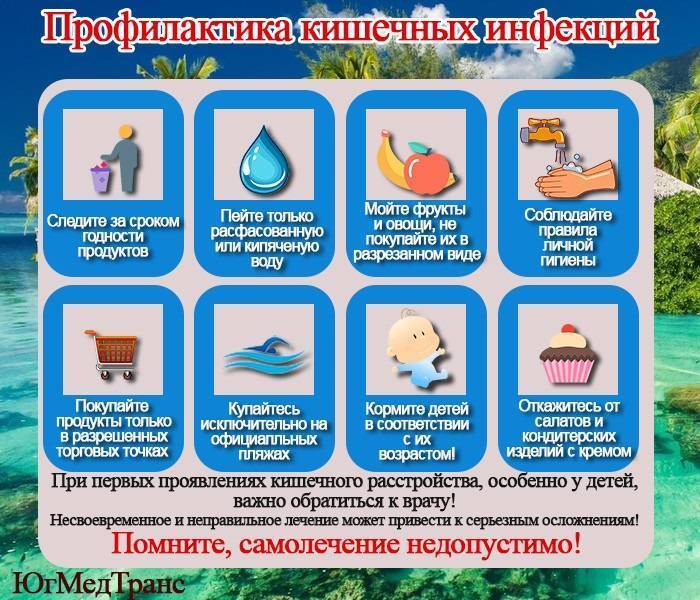 Профилактика кишечных инфекций

Следите за сроком годности продуктов

Пейте только расфасованную или кипяченую воду

Мойте фрукты и овощи, не покупайте их в разрезанном виде

Соблюдайте правила личной гигиены

Покупайте продукты только в разрешенных торговых точках

Купайтесь исключительно на официалльных пляжах

Кормите детей в соответствии с их возрастом!

Откажитесь от салатов и кондитерских изделий с кремом

При первых проявлениях кишечного расстройства, особенно у детей, важно обратиться к врачу!

Несвоевременное и неправильное лечение может привести к серьезным осложнениям!

Помните, самолечение недопустимо!

ЮгМедТранс